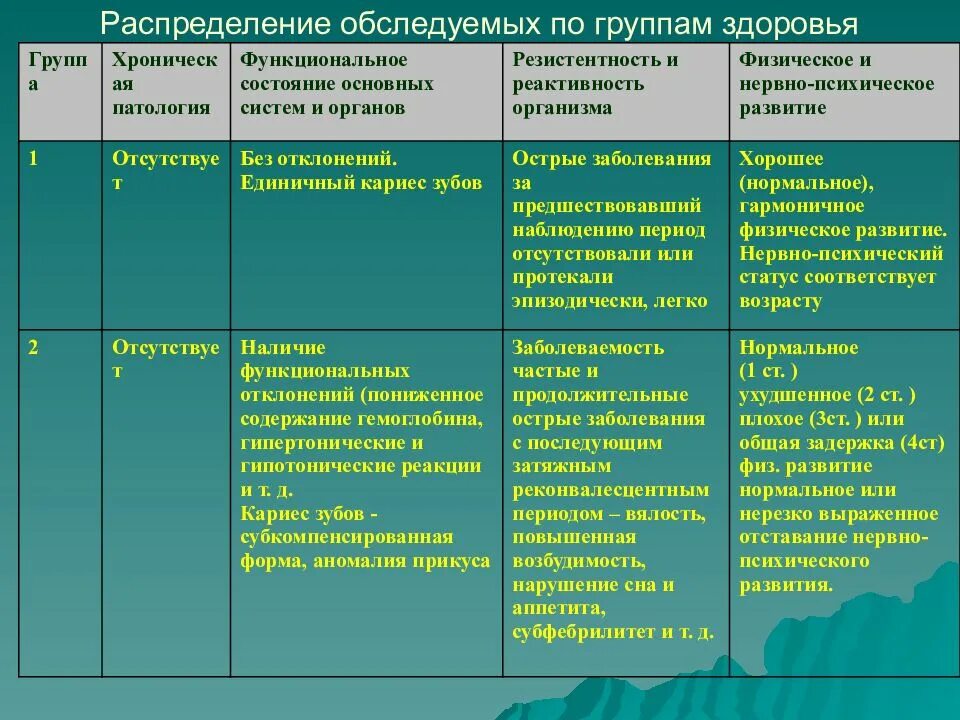 Распределение обследуемых по группам здоровья

| Группа | Хроническая патология | Функциональное состояние основных систем и органов | Резистентность и реактивность организма | Физическое и нервно-психическое развитие |
|---|---|---|---|---|
| 1 | Отсутствует | Без отклонений. Единичный кариес зубов | Острые заболевания за предшествовавший наблюдению период отсутствовали или протекали эпизодически, легко | Хорошее (нормальное), гармоничное физическое развитие. Нервно-психический статус соответствует возрасту |
| 2 | Отсутствует | Наличие функциональных отклонений (пониженное содержание гемоглобина, гипертонические и гипотонические реакции и т. д. Кариес зубов - субкомпенсированная форма, аномалия прикуса | Заболеваемость частые и продолжительные острые заболевания с последующим затяжным реконвалесцентным периодом – вялость, повышенная возбудимость, нарушение сна и аппетита, субфебрилитет и т. д. | Нормальное (1 ст. ) ухудшенное (2 ст. ) плохое (3ст. ) или общая задержка (4ст) физ. развитие нормальное или нерезко выраженное отставание нервно-психического развития. |